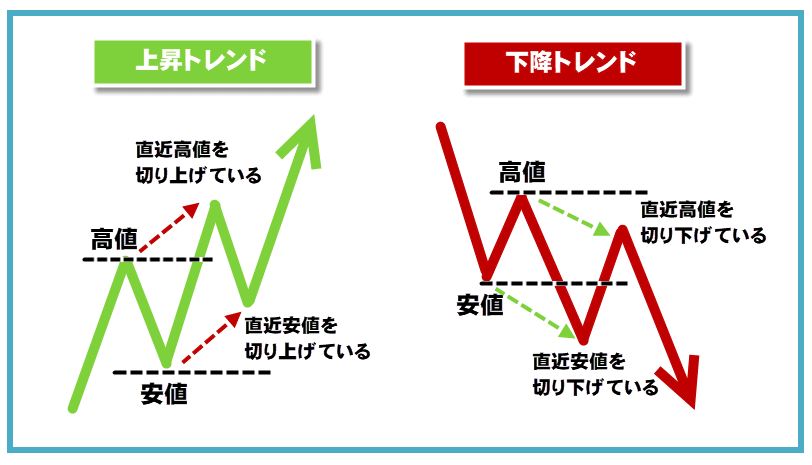 上昇トレンド

直近高値を
切り上げている

高値

直近安値を
切り上げている

安値

下降トレンド

高値

直近高値を
切り下げている

安値

直近安値を
切り下げている